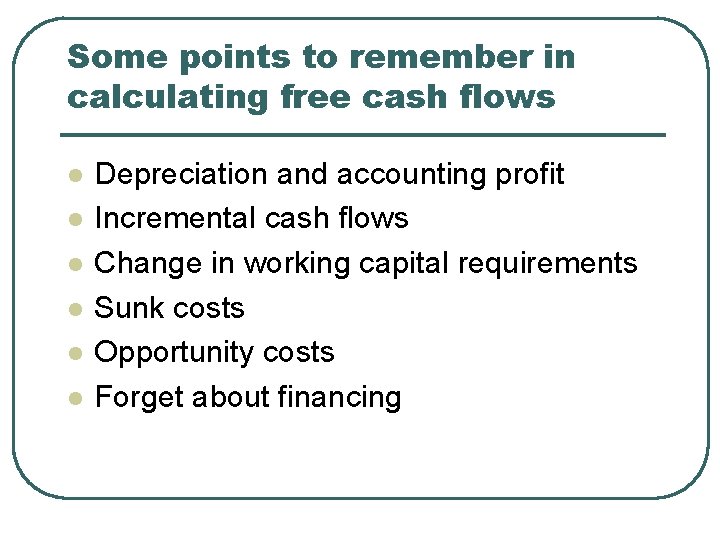 Some points to remember in calculating free cash flows

• Depreciation and accounting profit
• Incremental cash flows
• Change in working capital requirements
• Sunk costs
• Opportunity costs
• Forget about financing